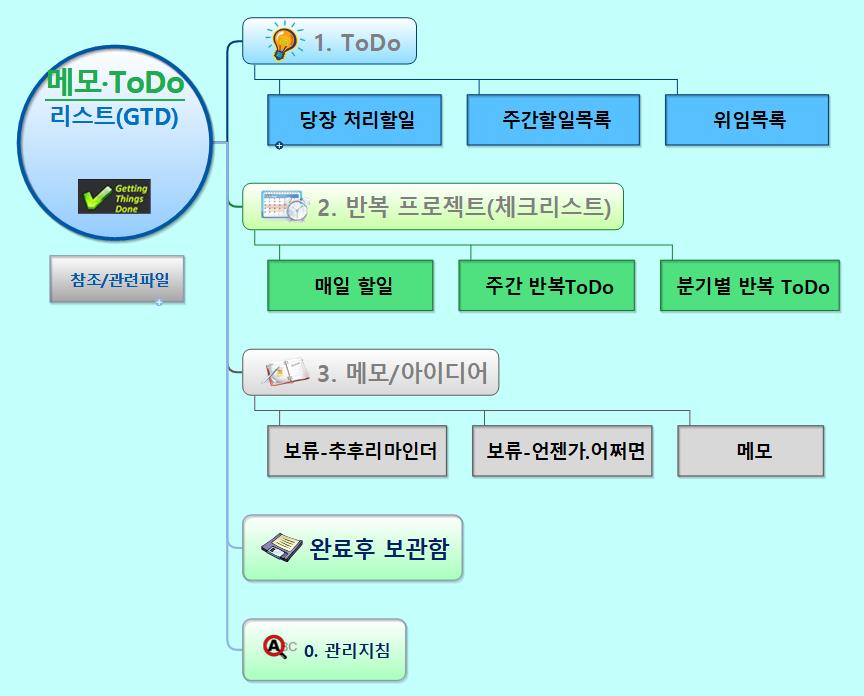 메모·ToDo
리스트(GTD)

Getting Things Done

참조/관련파일

1. ToDo

당장 처리할일

주간할일목록

위임목록

2. 반복 프로젝트(체크리스트)

매일 할일

주간 반복ToDo

분기별 반복 ToDo

3. 메모/아이디어

보류-추후리마인더

보류-언젠가.어쩌면

메모

완료후 보관함

0. 관리지침